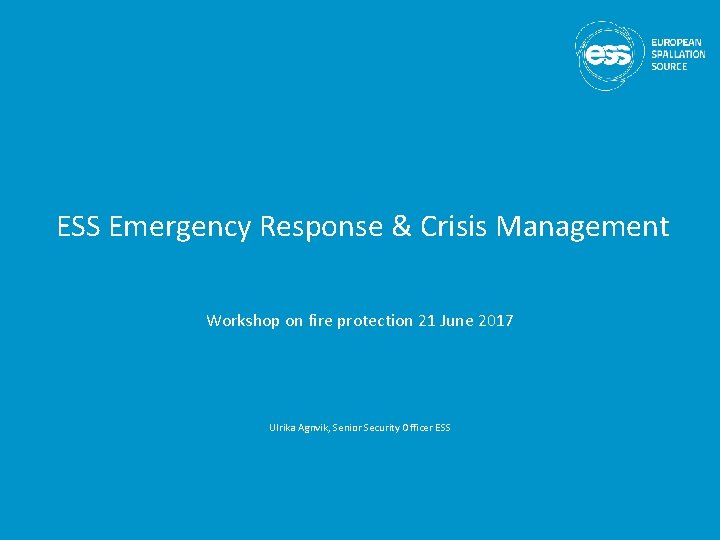 ess EUROPEAN SPALLATION SOURCE

ESS Emergency Response & Crisis Management

Workshop on fire protection 21 June 2017

Ulrika Agnvik, Senior Security Officer ESS